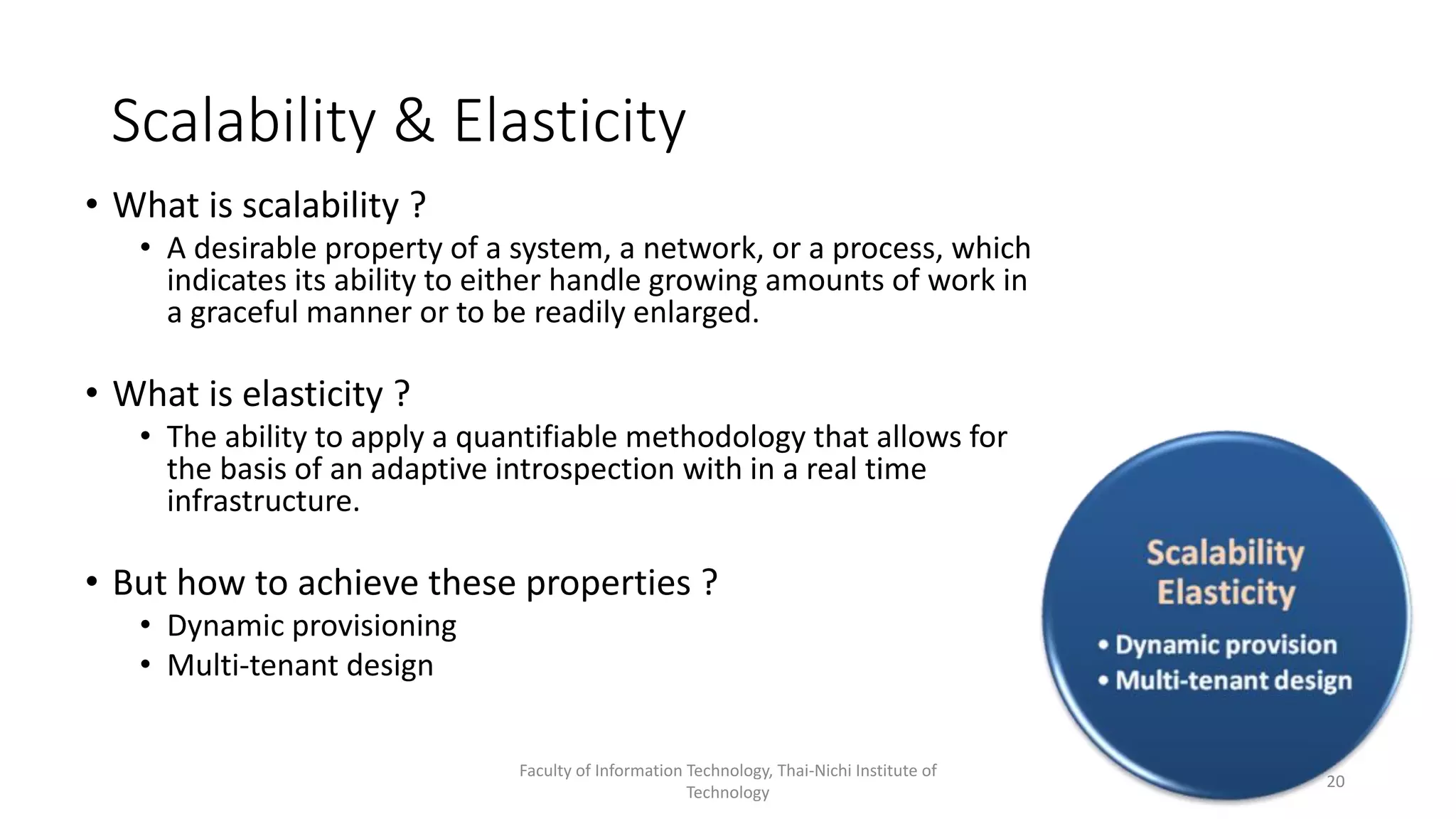 Scalability & Elasticity

• What is scalability ?
  • A desirable property of a system, a network, or a process, which indicates its ability to either handle growing amounts of work in a graceful manner or to be readily enlarged.

• What is elasticity ?
  • The ability to apply a quantifiable methodology that allows for the basis of an adaptive introspection with in a real time infrastructure.

• But how to achieve these properties ?
  • Dynamic provisioning
  • Multi-tenant design

Scalability
Elasticity
• Dynamic provision
• Multi-tenant design

Faculty of Information Technology, Thai-Nichi Institute of Technology

20